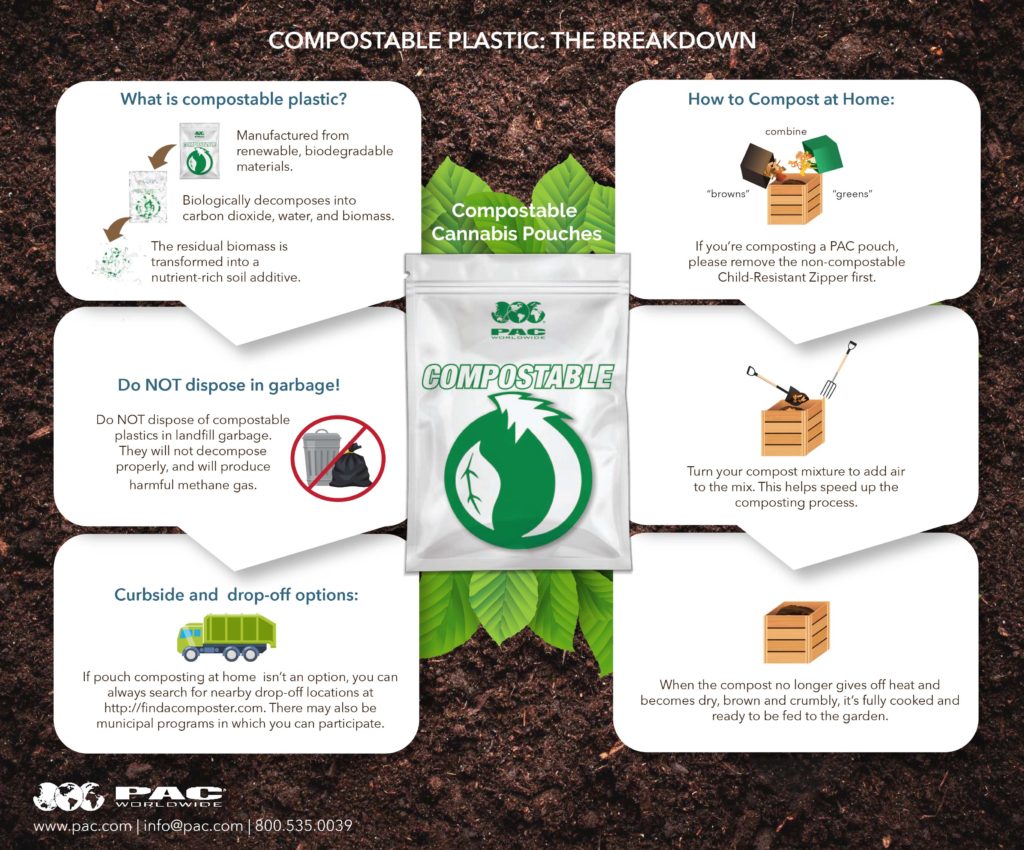 COMPOSTABLE PLASTIC: THE BREAKDOWN

What is compostable plastic?

Manufactured from renewable, biodegradable materials.

Biologically decomposes into carbon dioxide, water, and biomass.

The residual biomass is transformed into a nutrient-rich soil additive.

Do NOT dispose in garbage!

Do NOT dispose of compostable plastics in landfill garbage. They will not decompose properly, and will produce harmful methane gas.

Curbside and drop-off options:

If pouch composting at home isn't an option, you can always search for nearby drop-off locations at http://findacomposter.com. There may also be municipal programs in which you can participate.

Compostable Cannabis Pouches

PAC WORLDWIDE

COMPOSTABLE

How to Compost at Home:

combine

"browns"

"greens"

If you're composting a PAC pouch, please remove the non-compostable Child-Resistant Zipper first.

Turn your compost mixture to add air to the mix. This helps speed up the composting process.

When the compost no longer gives off heat and becomes dry, brown and crumbly, it's fully cooked and ready to be fed to the garden.

PAC WORLDWIDE

www.pac.com | info@pac.com | 800.535.0039